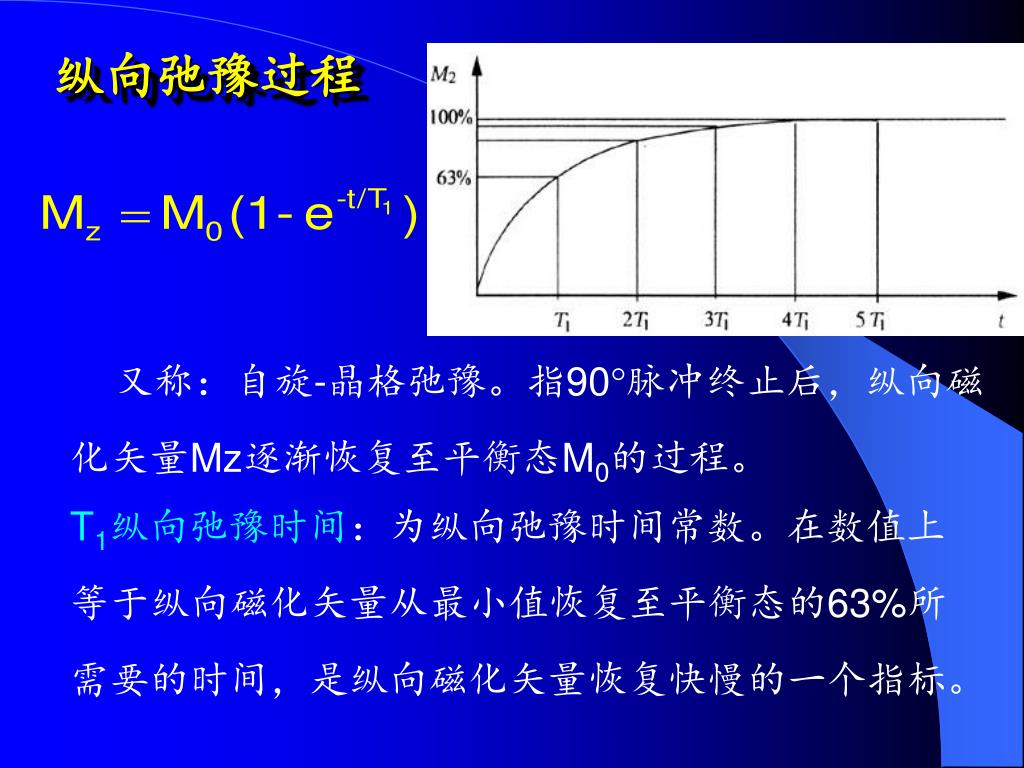 纵向弛豫过程

$M_z = M_0(1 - e^{-t/T_1})$

$M_2$

100%

63%

$T_1$ $2T_1$ $3T_1$ $4T_1$ $5T_1$ $t$

又称：自旋-晶格弛豫。指90°脉冲终止后，纵向磁化矢量Mz逐渐恢复至平衡态$M_0$的过程。

$T_1$纵向弛豫时间：为纵向弛豫时间常数。在数值上等于纵向磁化矢量从最小值恢复至平衡态的63%所需要的时间，是纵向磁化矢量恢复快慢的一个指标。